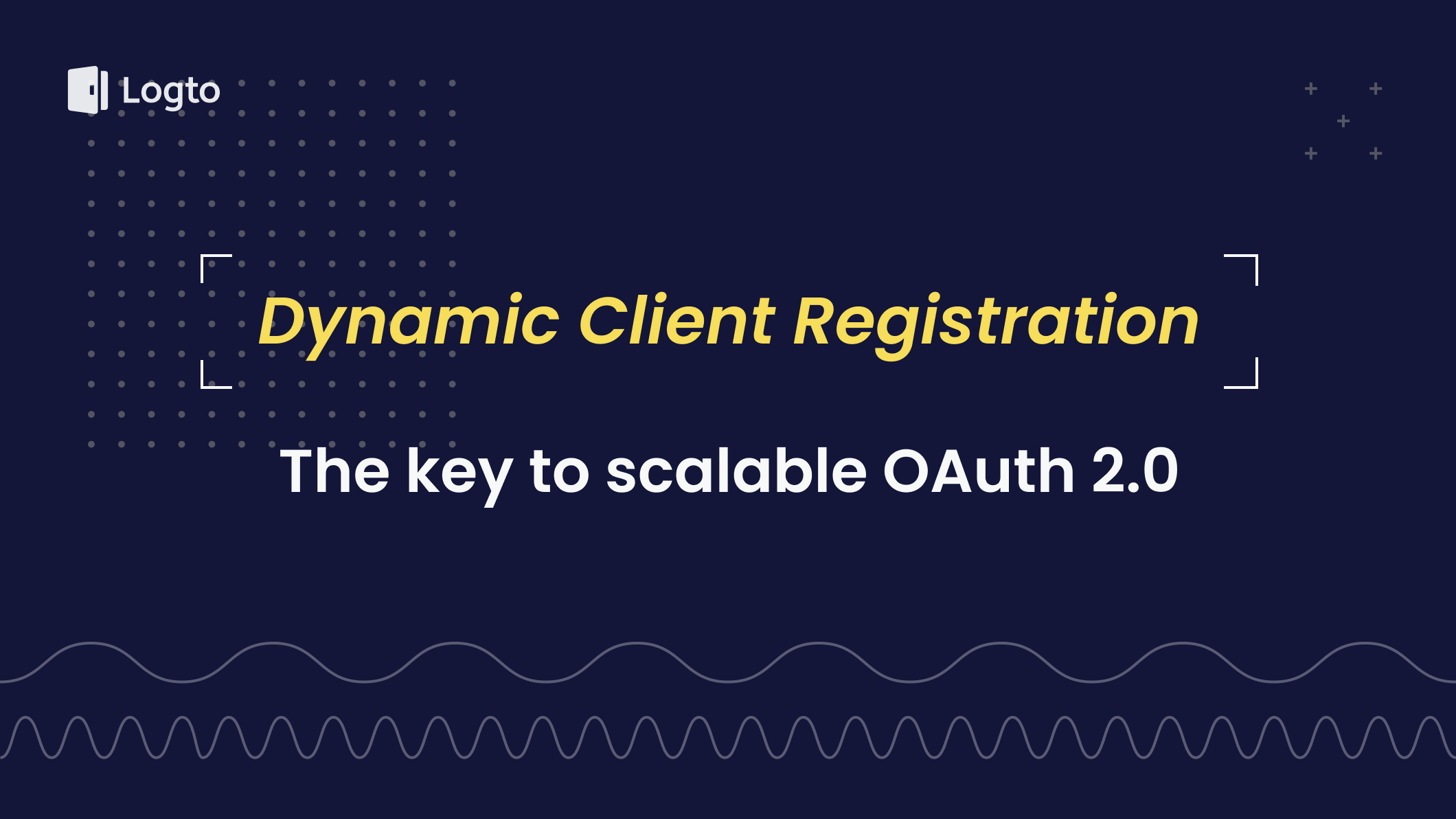 Logto

Dynamic Client Registration

The key to scalable OAuth 2.0